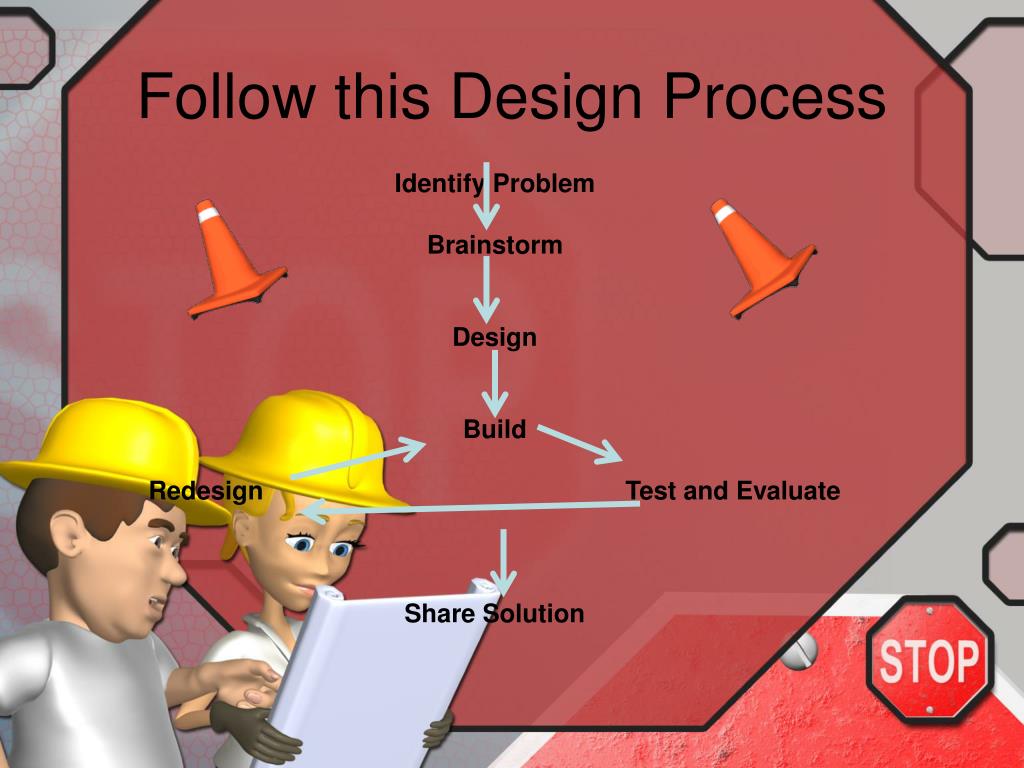 Follow this Design Process

Identify Problem

Brainstorm

Design

Build

Redesign

Test and Evaluate

Share Solution

STOP